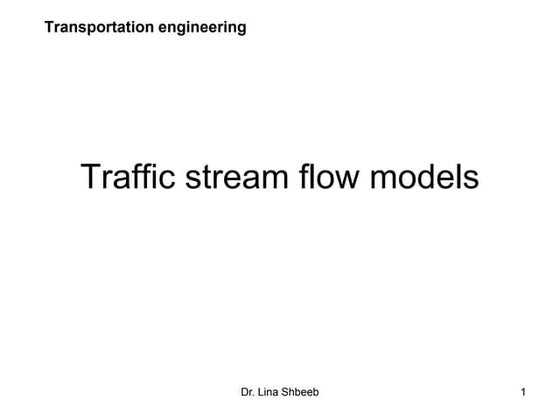 Transportation engineering

Traffic stream flow models

Dr. Lina Shbeeb

1